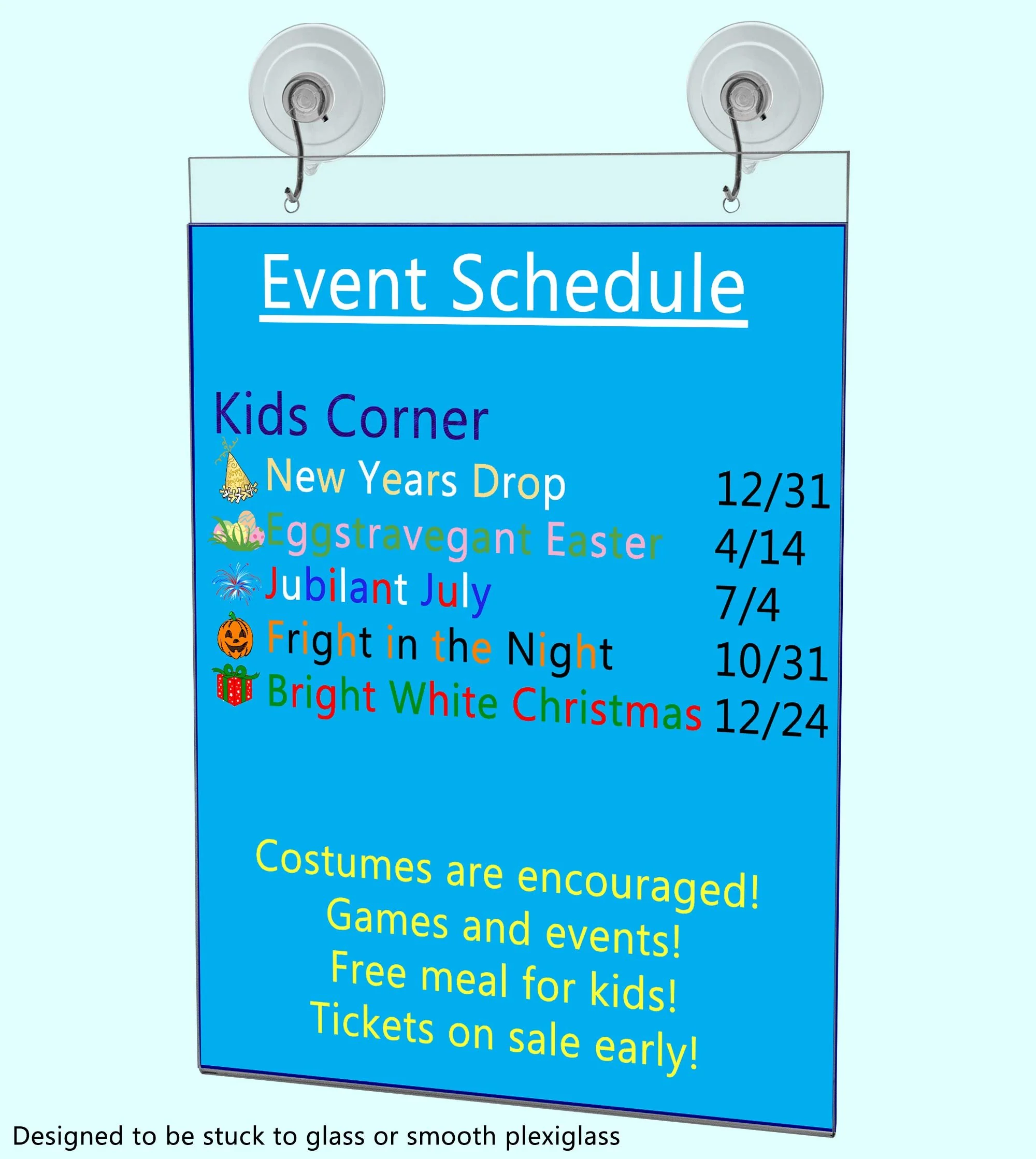 Event Schedule

Kids Corner

New Years Drop 12/31
Eggstravegant Easter 4/14
Jubilant July 7/4
Fright in the Night 10/31
Bright White Christmas 12/24

Costumes are encouraged!
Games and events!
Free meal for kids!
Tickets on sale early!

Designed to be stuck to glass or smooth plexiglass